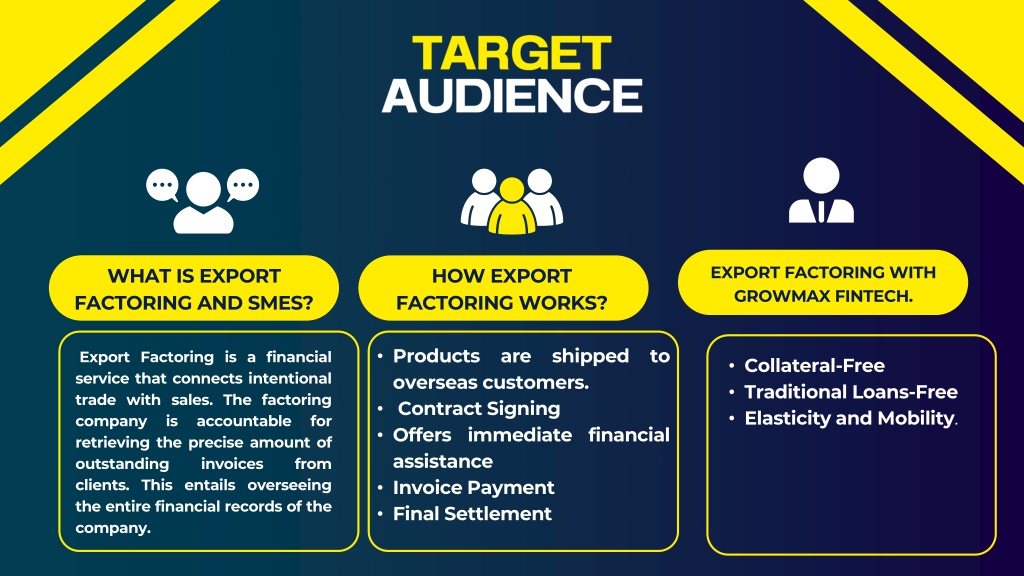 TARGET AUDIENCE

WHAT IS EXPORT FACTORING AND SMES?

Export Factoring is a financial service that connects intentional trade with sales. The factoring company is accountable for retrieving the precise amount of outstanding invoices from clients. This entails overseeing the entire financial records of the company.

HOW EXPORT FACTORING WORKS?

• Products are shipped to overseas customers.
• Contract Signing
• Offers immediate financial assistance
• Invoice Payment
• Final Settlement

EXPORT FACTORING WITH GROWMAX FINTECH.

• Collateral-Free
• Traditional Loans-Free
• Elasticity and Mobility.